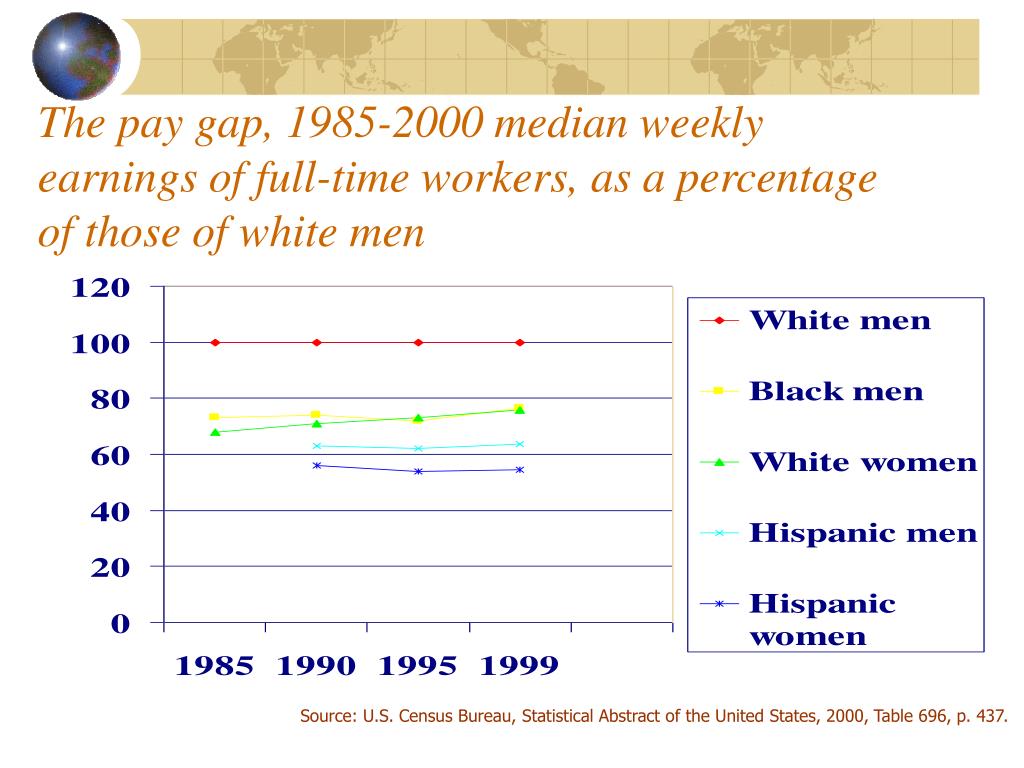 The pay gap, 1985-2000 median weekly earnings of full-time workers, as a percentage of those of white men

120
100
80
60
40
20
0

1985 1990 1995 1999

White men
Black men
White women
Hispanic men
Hispanic women

Source: U.S. Census Bureau, Statistical Abstract of the United States, 2000, Table 696, p. 437.